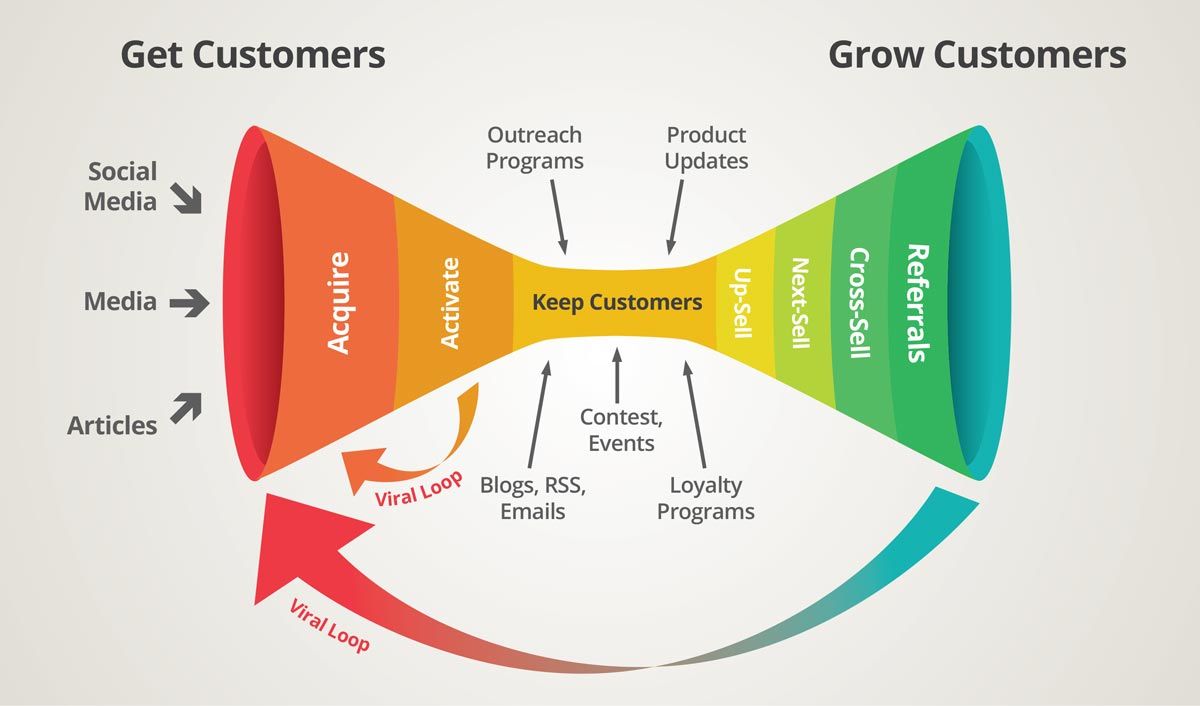 Get Customers

Grow Customers

Social Media

Media

Articles

Outreach Programs

Product Updates

Acquire

Activate

Keep Customers

Up-Sell

Next-Sell

Cross-Sell

Referrals

Contest, Events

Blogs, RSS, Emails

Loyalty Programs

Viral Loop

Viral Loop